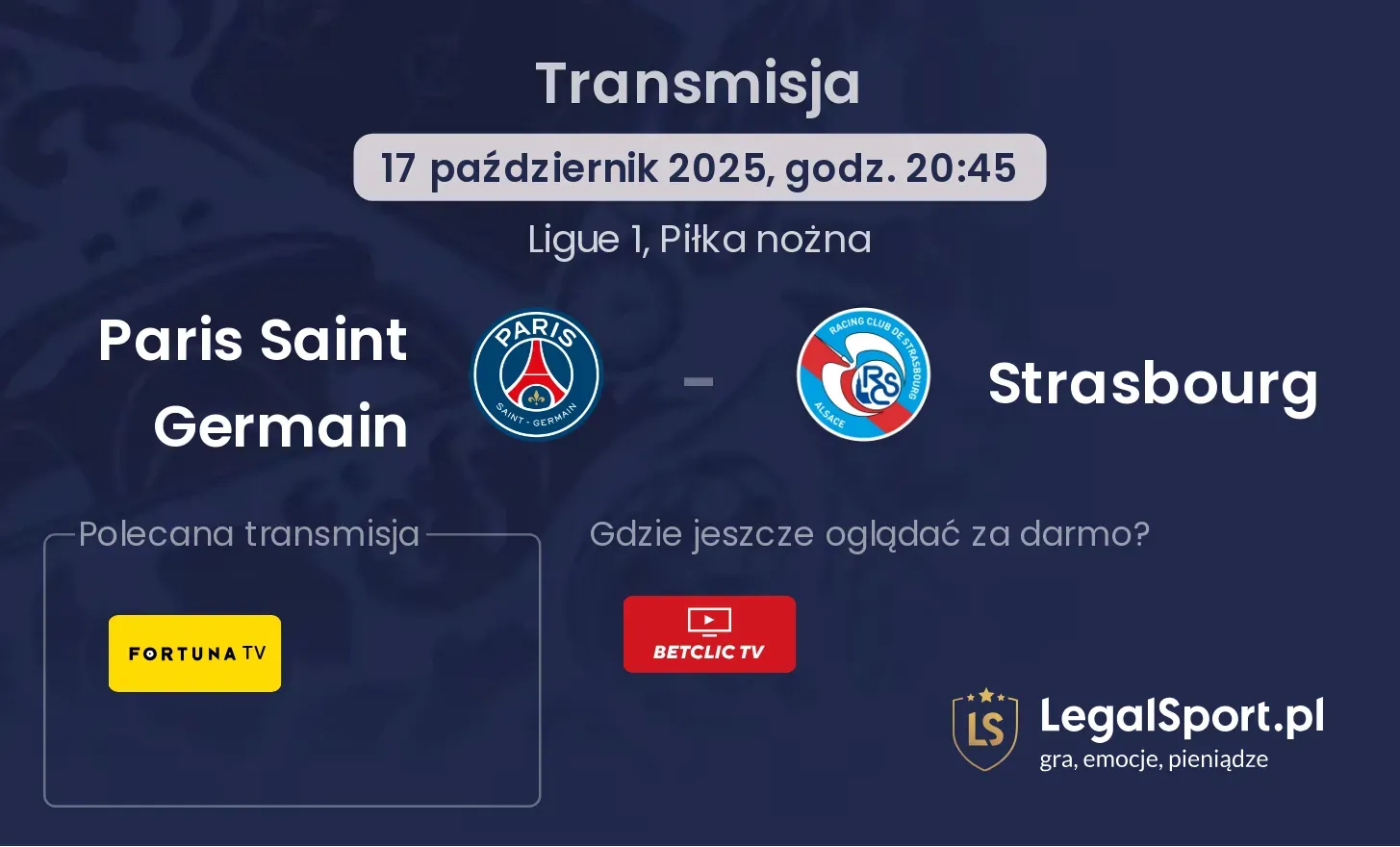 Transmisja

17 październik 2025, godz. 20:45

Ligue 1, Piłka nożna

Paris Saint Germain

PARIS
SAINT - GERMAIN

-

RACING CLUB DE STRASBOURG
ALSACE
RCS

Strasbourg

Polecana transmisja

FORTUNA TV

Gdzie jeszcze oglądać za darmo?

BETCLIC TV

LS

LegalSport.pl
gra, emocje, pieniądze